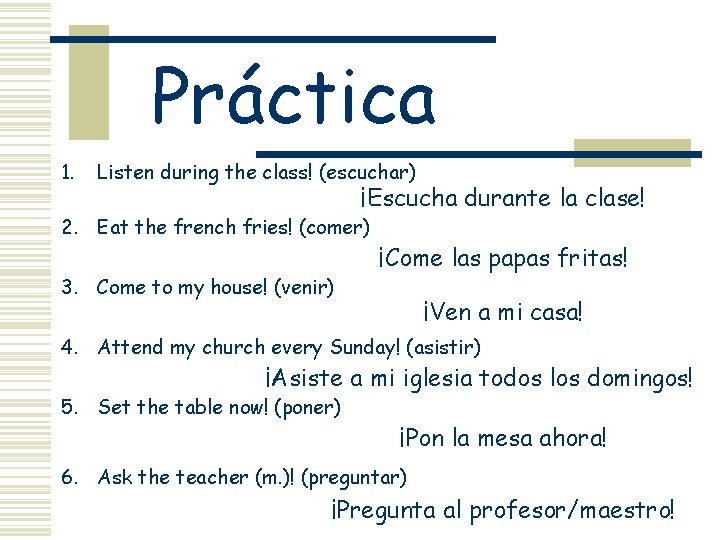 Práctica

1. Listen during the class! (escuchar)

¡Escucha durante la clase!

2. Eat the french fries! (comer)

¡Come las papas fritas!

3. Come to my house! (venir)

¡Ven a mi casa!

4. Attend my church every Sunday! (asistir)

¡Asiste a mi iglesia todos los domingos!

5. Set the table now! (poner)

¡Pon la mesa ahora!

6. Ask the teacher (m.)! (preguntar)

¡Pregunta al profesor/maestro!